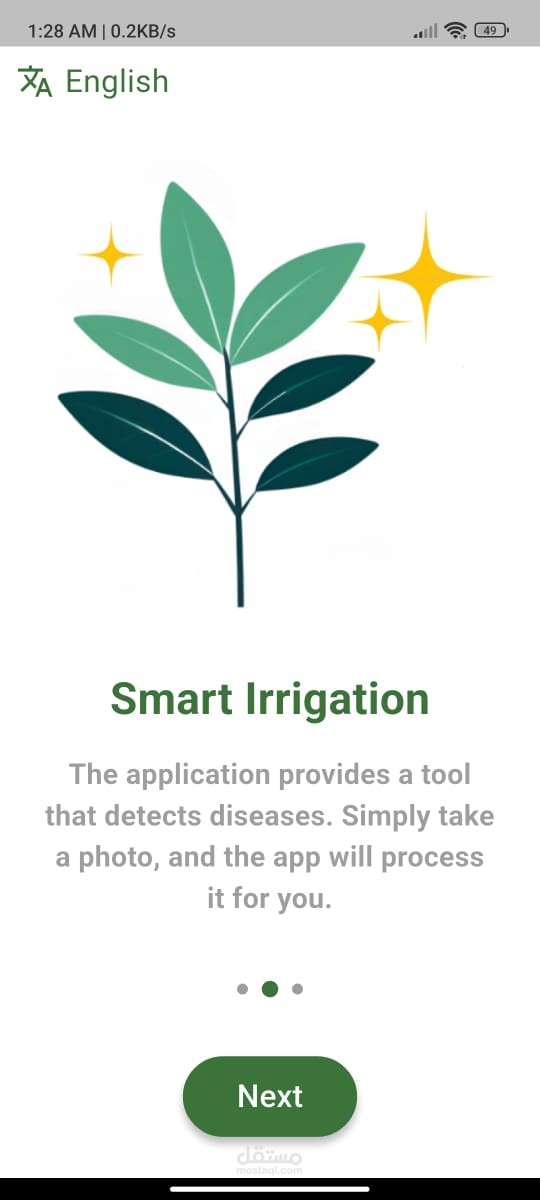 1:28 AM | 0.2KB/s

49

English

Smart Irrigation

The application provides a tool that detects diseases. Simply take a photo, and the app will process it for you.

Next

مستقل
mostaql.com